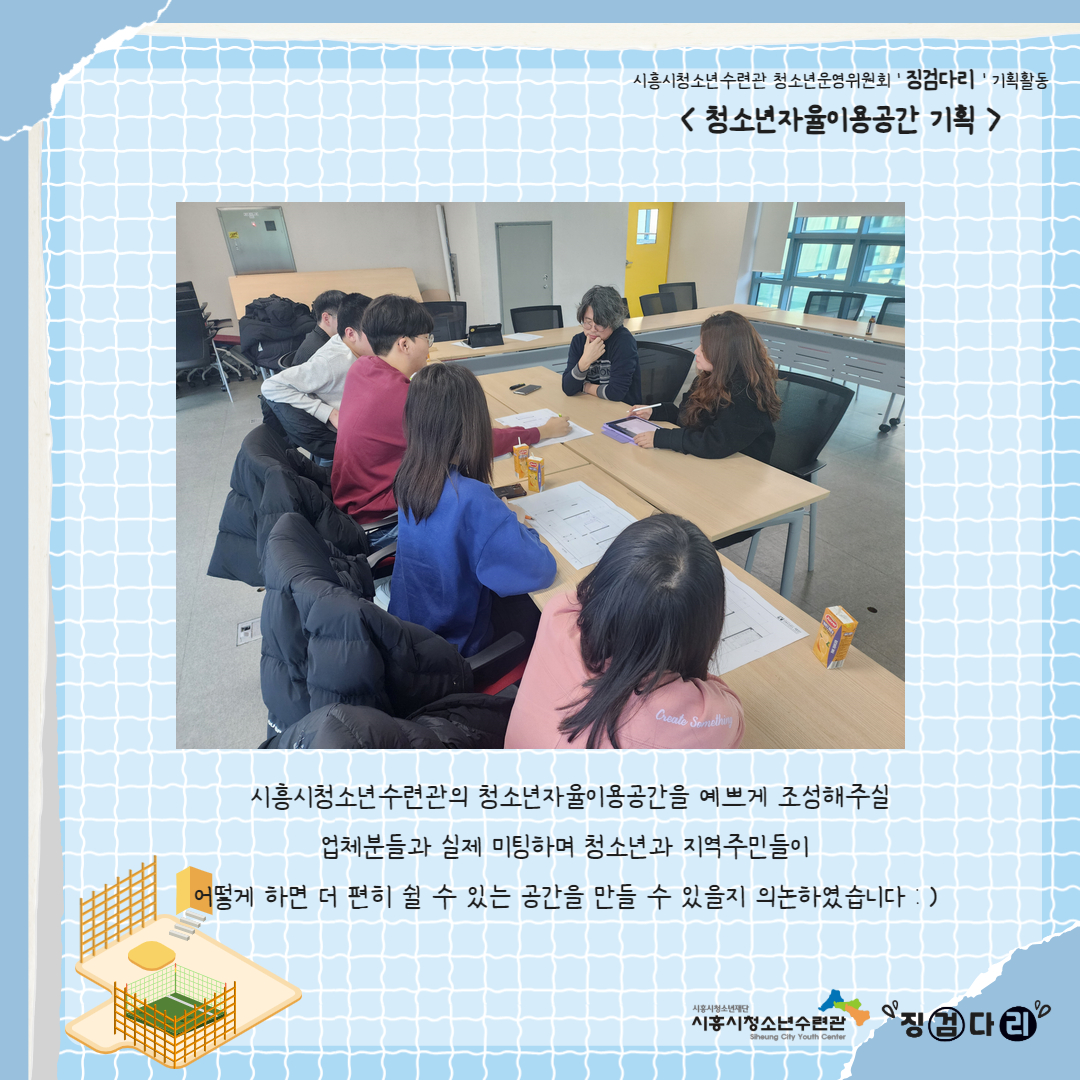 시흥시청소년수련관 청소년운영위원회 ' 징검다리 ' 기획활동

< 청소년자율이용공간 기획 >

Create Something

시흥시청소년수련관의 청소년자율이용공간을 예쁘게 조성해주실 업체분들과 실제 미팅하며 청소년과 지역주민들이 어떻게 하면 더 편히 쉴 수 있는 공간을 만들 수 있을지 의논하였습니다 : )

시흥시청소년재단
시흥시청소년수련관
Siheung City Youth Center

징검다리